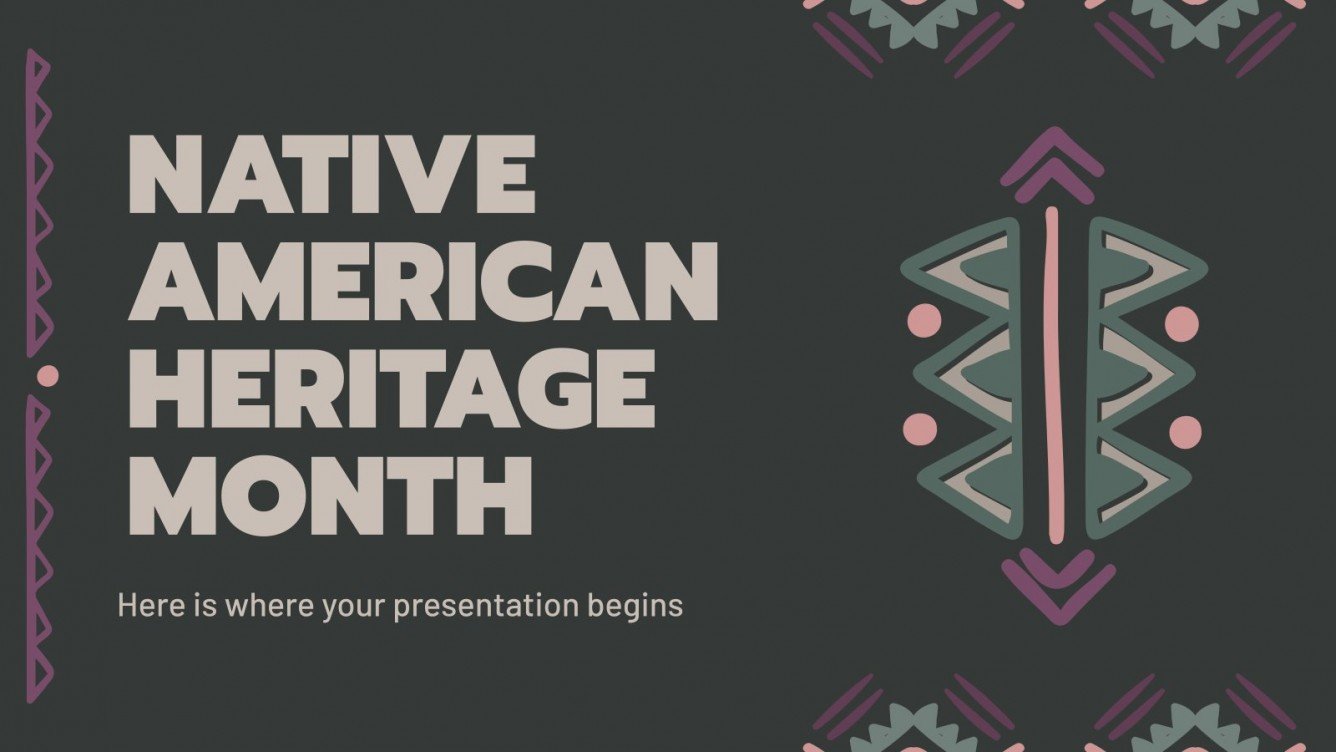 NATIVE AMERICAN HERITAGE MONTH

Here is where your presentation begins